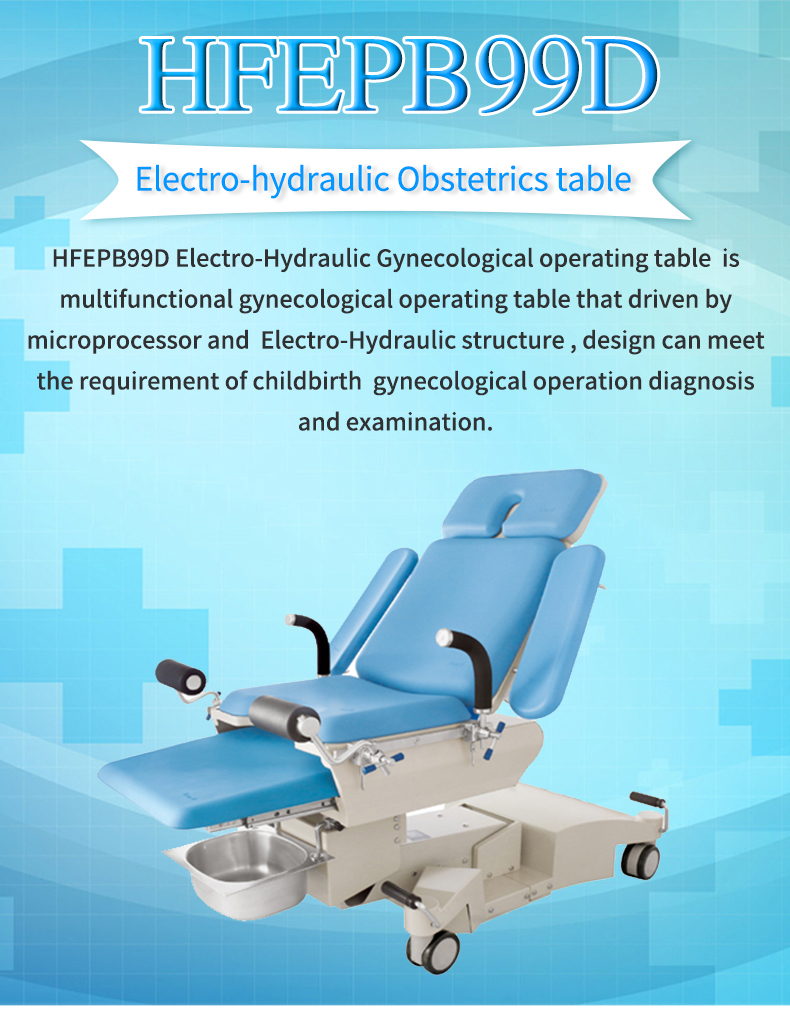 HFEPB99D

Electro-hydraulic Obstetrics table

HFEPB99D Electro-Hydraulic Gynecological operating table is multifunctional gynecological operating table that driven by microprocessor and Electro-Hydraulic structure , design can meet the requirement of childbirth gynecological operation diagnosis and examination.